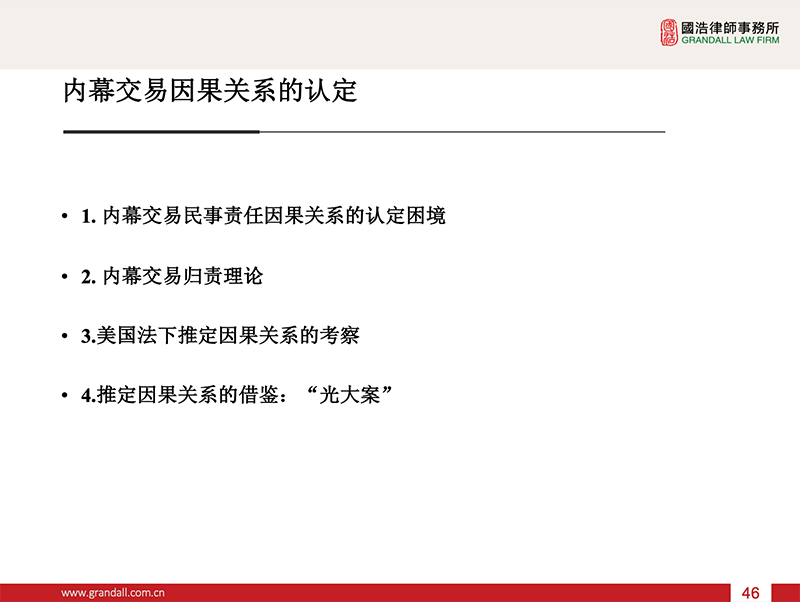 國浩律師事務所
GRANDALL LAW FIRM

内幕交易因果关系的认定

• 1. 内幕交易民事责任因果关系的认定困境

• 2. 内幕交易归责理论

• 3.美国法下推定因果关系的考察

• 4.推定因果关系的借鉴：“光大案”

www.grandall.com.cn

46